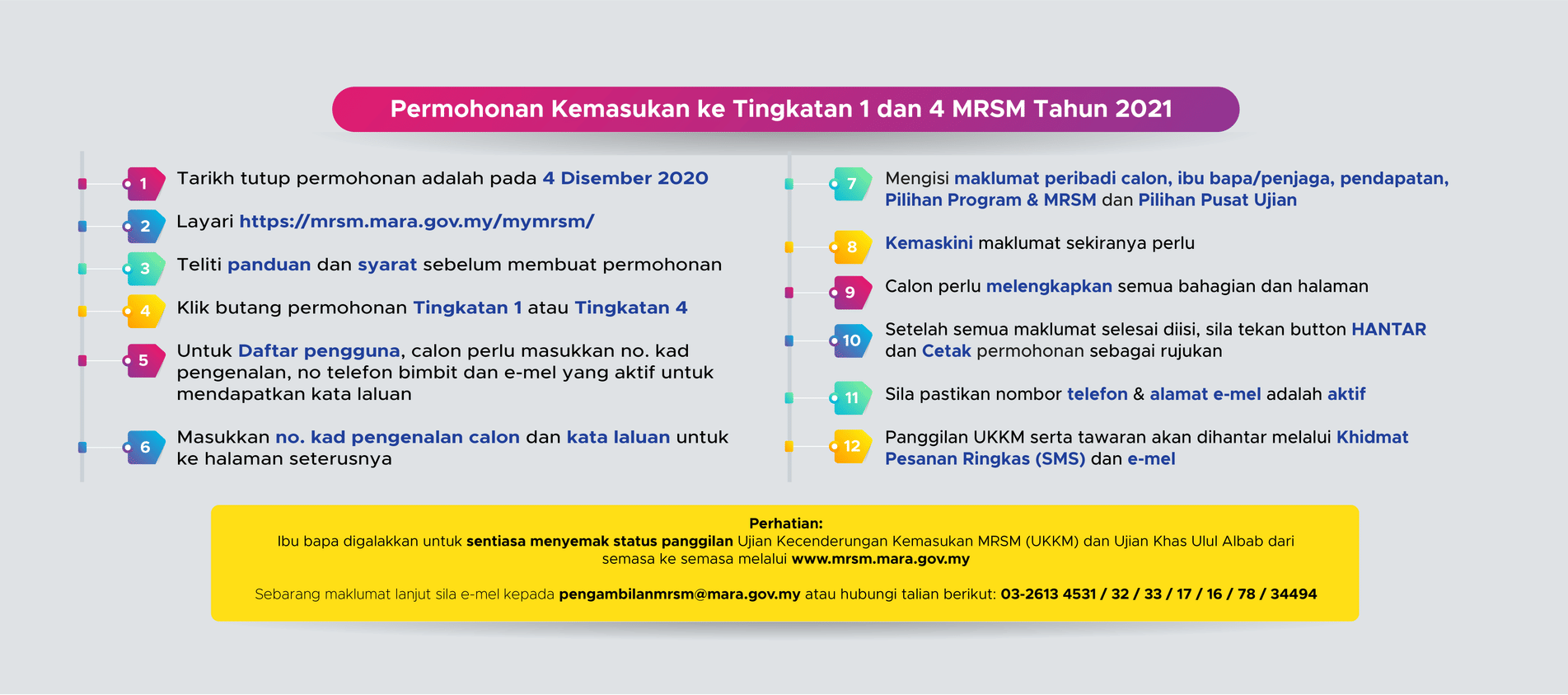 Permohonan Kemasukan ke Tingkatan 1 dan 4 MRSM Tahun 2021

1 Tarikh tutup permohonan adalah pada 4 Disember 2020

2 Layari https://mrsm.mara.gov.my/mymrsm/

3 Teliti panduan dan syarat sebelum membuat permohonan

4 Klik butang permohonan Tingkatan 1 atau Tingkatan 4

5 Untuk Daftar pengguna, calon perlu masukkan no. kad pengenalan, no telefon bimbit dan e-mel yang aktif untuk mendapatkan kata laluan

6 Masukkan no. kad pengenalan calon dan kata laluan untuk ke halaman seterusnya

7 Mengisi maklumat peribadi calon, ibu bapa/penjaga, pendapatan, Pilihan Program & MRSM dan Pilihan Pusat Ujian

8 Kemaskini maklumat sekiranya perlu

9 Calon perlu melengkapkan semua bahagian dan halaman

10 Setelah semua maklumat selesai diisi, sila tekan button HANTAR dan Cetak permohonan sebagai rujukan

11 Sila pastikan nombor telefon & alamat e-mel adalah aktif

12 Panggilan UKKM serta tawaran akan dihantar melalui Khidmat Pesanan Ringkas (SMS) dan e-mel

Perhatian:
Ibu bapa digalakkan untuk sentiasa menyemak status panggilan Ujian Kecenderungan Kemasukan MRSM (UKKM) dan Ujian Khas Ulul Albab dari semasa ke semasa melalui www.mrsm.mara.gov.my

Sebarang maklumat lanjut sila e-mel kepada pengambilanmrsm@mara.gov.my atau hubungi talian berikut: 03-2613 4531 / 32 / 33 / 17 / 16 / 78 / 34494